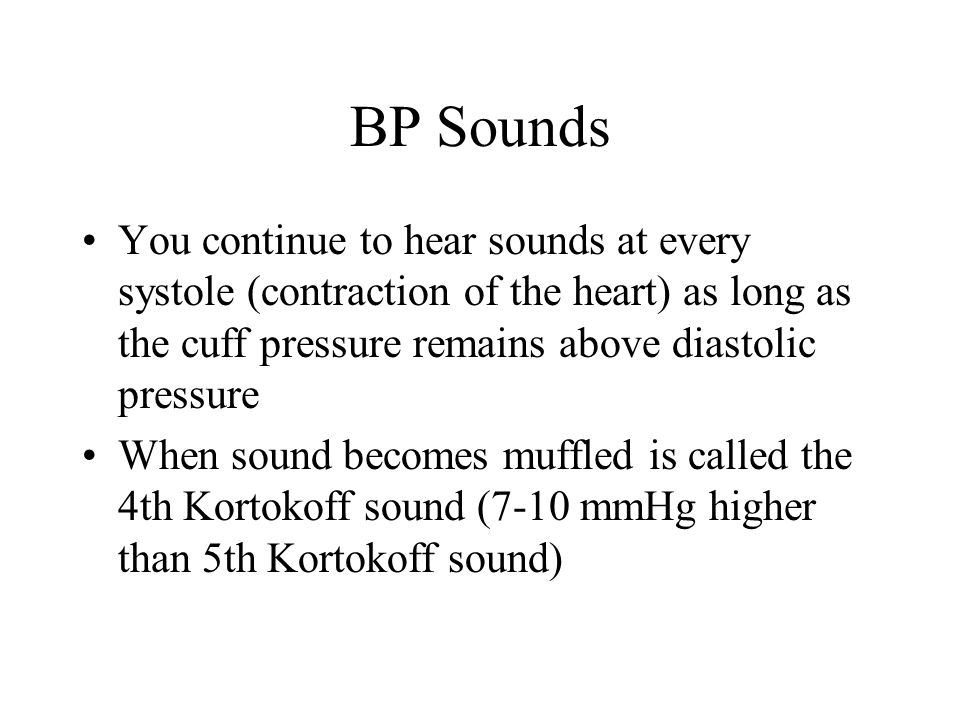 BP Sounds

• You continue to hear sounds at every systole (contraction of the heart) as long as the cuff pressure remains above diastolic pressure

• When sound becomes muffled is called the 4th Kortokoff sound (7-10 mmHg higher than 5th Kortokoff sound)